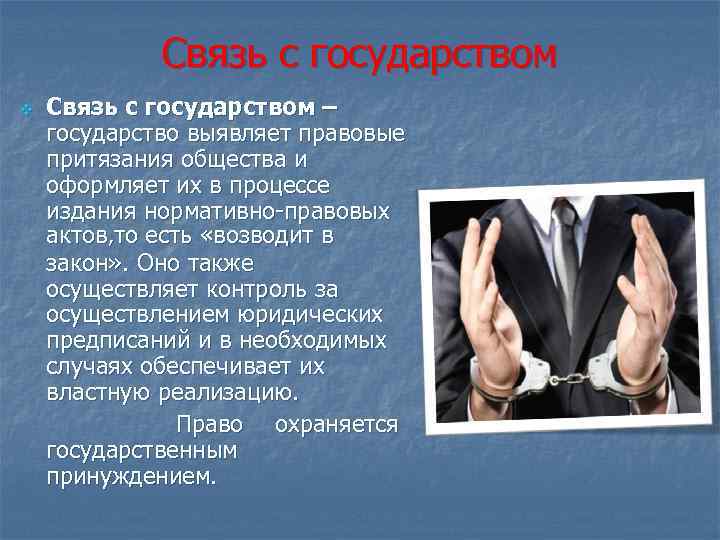 Связь с государством

Связь с государством – государство выявляет правовые притязания общества и оформляет их в процессе издания нормативно-правовых актов,то есть «возводит в закон». Оно также осуществляет контроль за осуществлением юридических предписаний и в необходимых случаях обеспечивает их властную реализацию.

Право охраняется государственным принуждением.